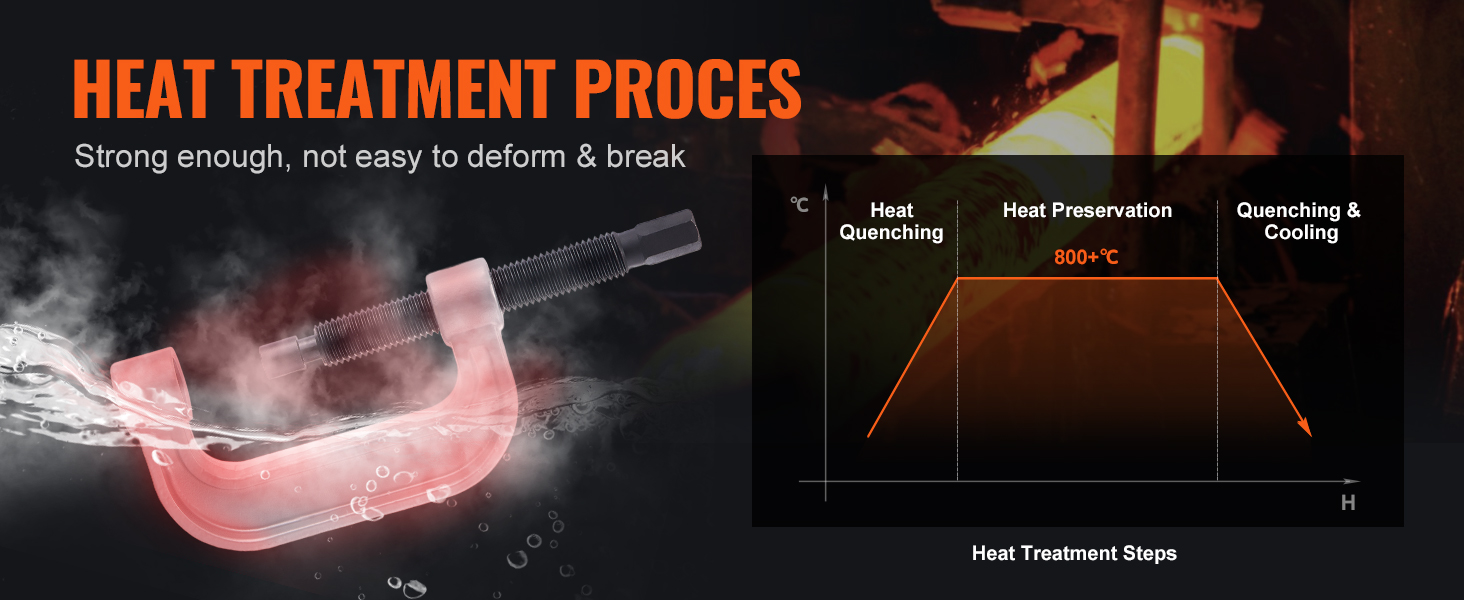 HEAT TREATMENT PROCES

Strong enough, not easy to deform & break

℃

Heat Quenching

Heat Preservation

Quenching & Cooling

800+℃

H

Heat Treatment Steps